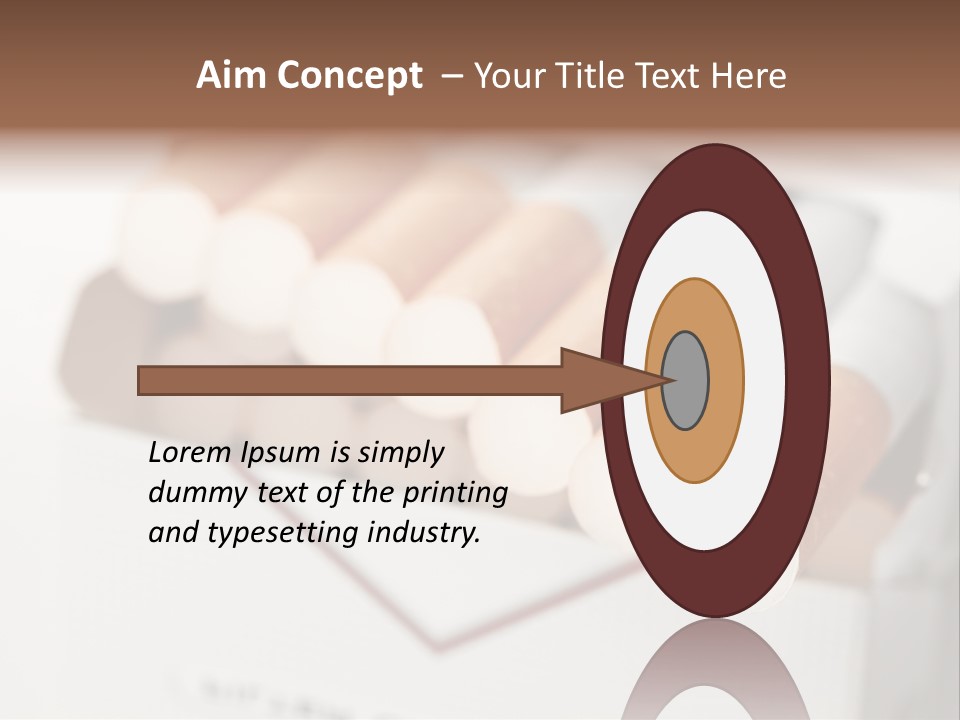 Aim Concept – Your Title Text Here

Lorem Ipsum is simply dummy text of the printing and typesetting industry.